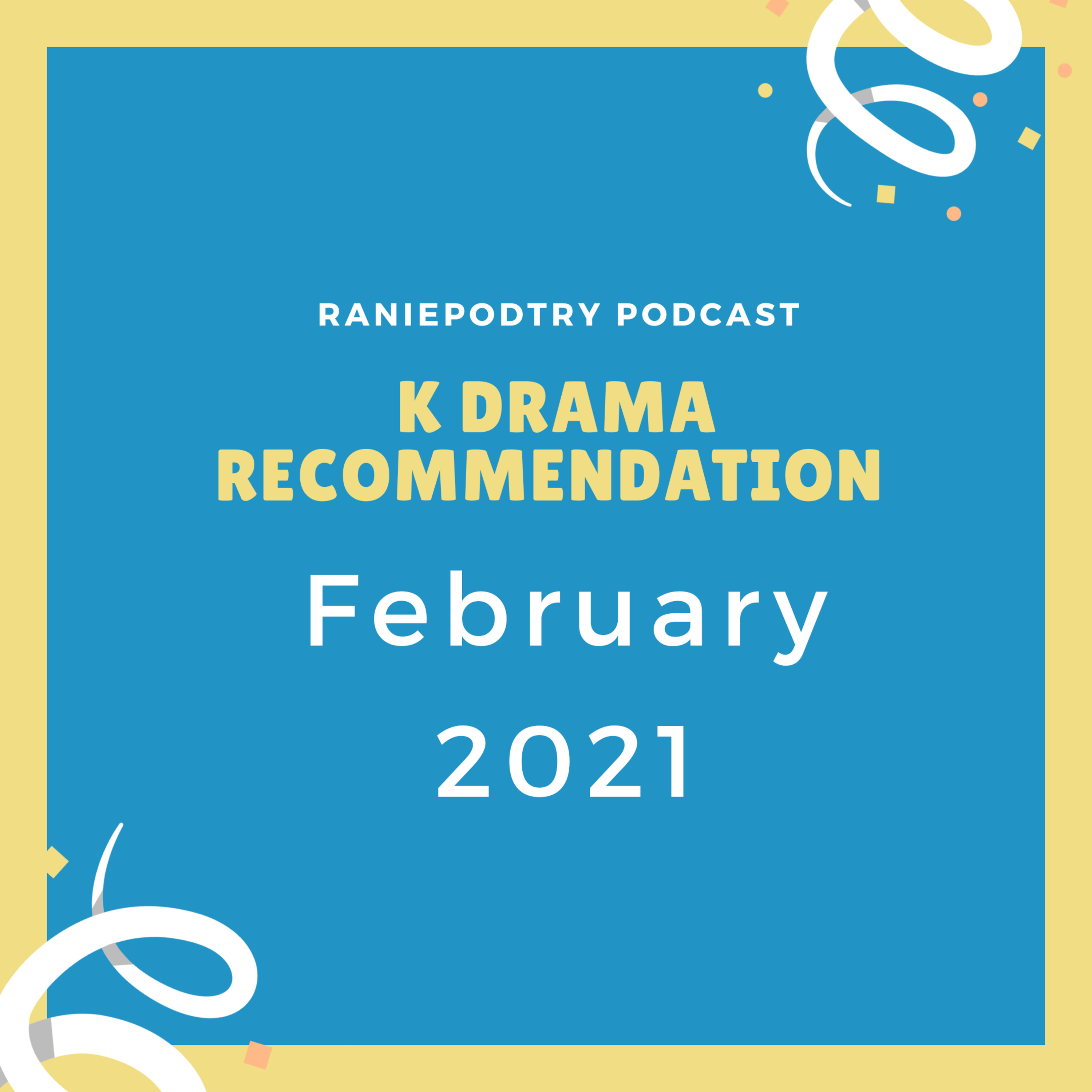 RANIEPODTRY PODCAST

K DRAMA RECOMMENDATION

February 2021